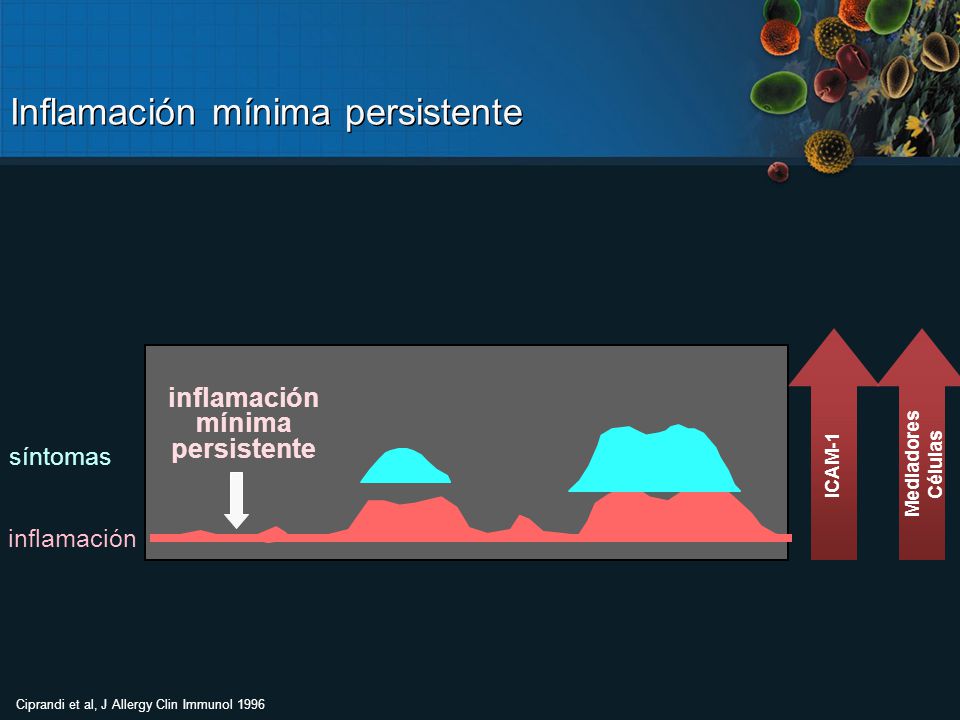 Inflamación mínima persistente

síntomas

inflamación

inflamación mínima persistente

ICAM-1

Mediadores Células

Ciprandi et al, J Allergy Clin Immunol 1996